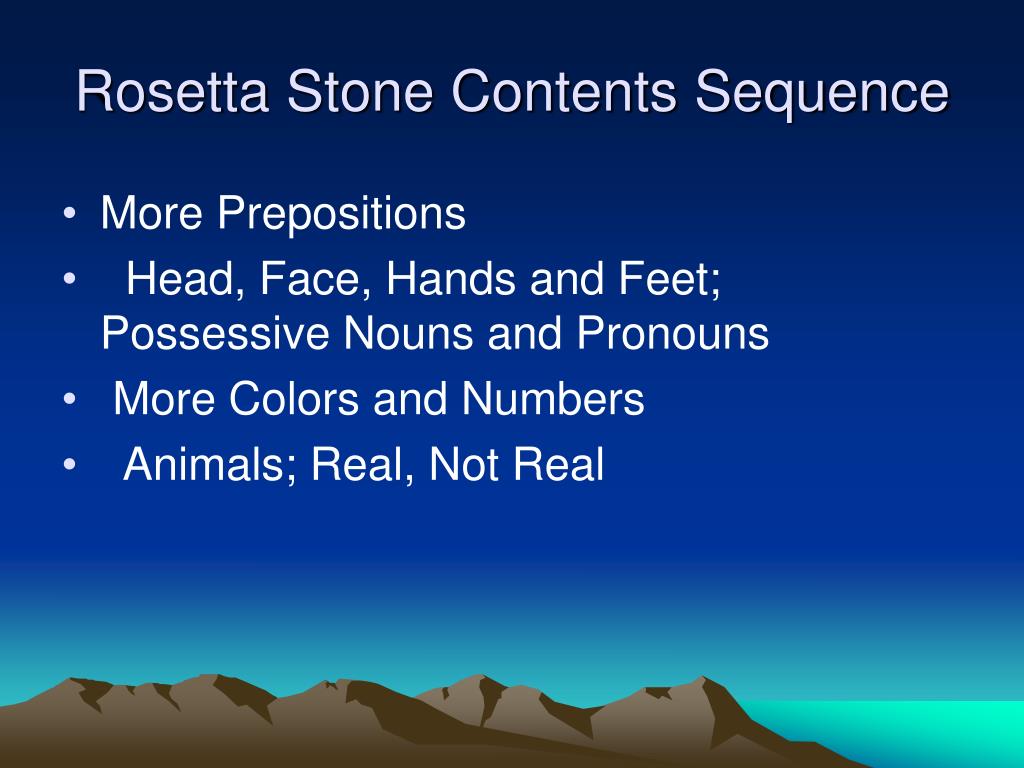 Rosetta Stone Contents Sequence

• More Prepositions
• Head, Face, Hands and Feet; Possessive Nouns and Pronouns
• More Colors and Numbers
• Animals; Real, Not Real